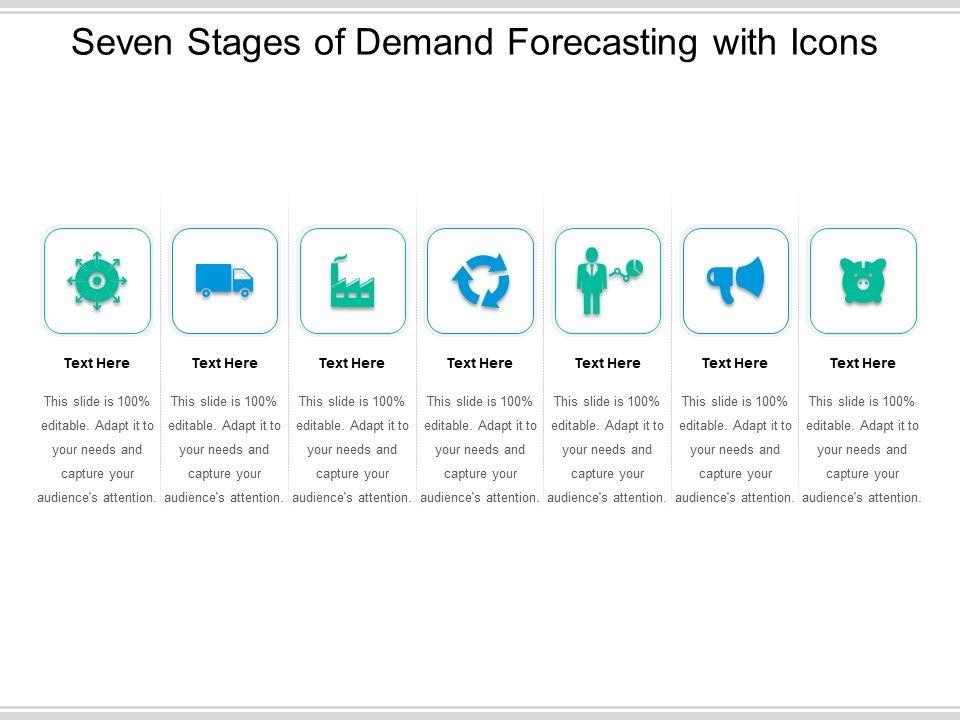 Seven Stages of Demand Forecasting with Icons

Text Here

This slide is 100% editable. Adapt it to your needs and capture your audience's attention.

Text Here

This slide is 100% editable. Adapt it to your needs and capture your audience's attention.

Text Here

This slide is 100% editable. Adapt it to your needs and capture your audience's attention.

Text Here

This slide is 100% editable. Adapt it to your needs and capture your audience's attention.

Text Here

This slide is 100% editable. Adapt it to your needs and capture your audience's attention.

Text Here

This slide is 100% editable. Adapt it to your needs and capture your audience's attention.

Text Here

This slide is 100% editable. Adapt it to your needs and capture your audience's attention.